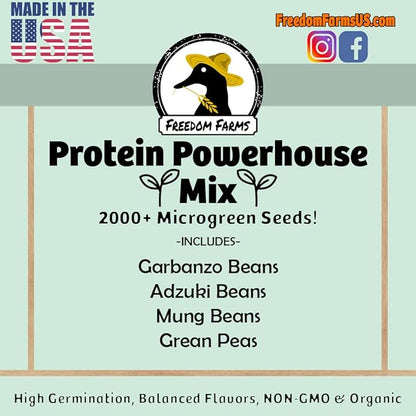 MADE IN THE USA

FreedomFarmsUS.com

FREEDOM FARMS

Protein Powerhouse Mix

2000+ Microgreen Seeds!

-INCLUDES-

Garbanzo Beans
Adzuki Beans
Mung Beans
Grean Peas

High Germination, Balanced Flavors, NON-GMO & Organic